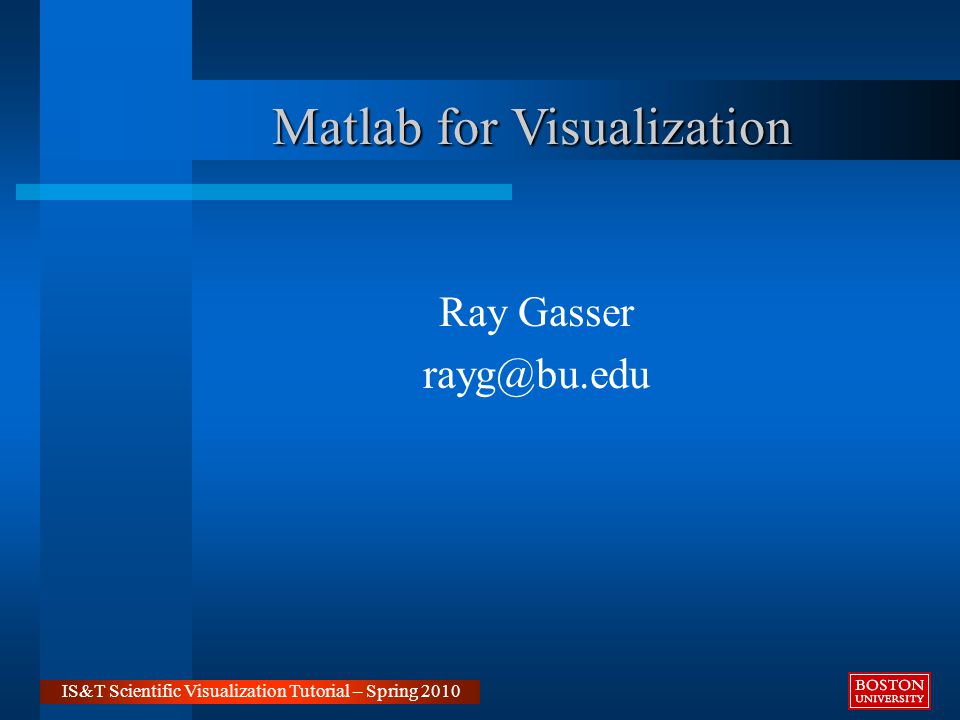 Matlab for Visualization

Ray Gasser
rayg@bu.edu

IS&T Scientific Visualization Tutorial – Spring 2010

BOSTON UNIVERSITY